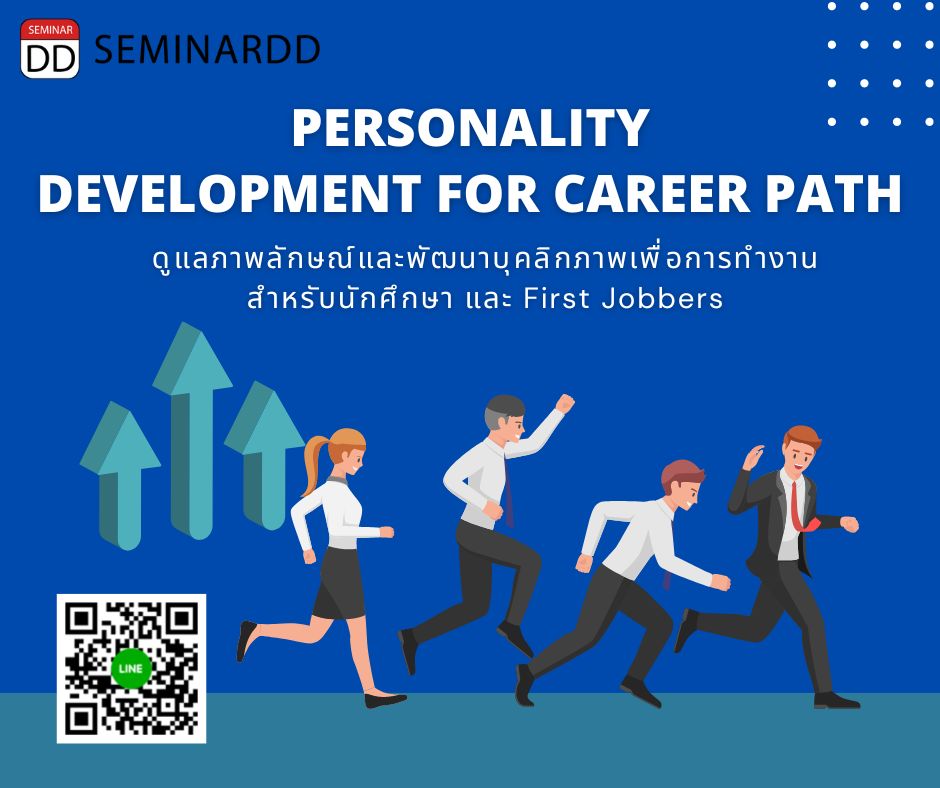 SEMINAR DD SEMINARDD

PERSONALITY DEVELOPMENT FOR CAREER PATH

ดูแลภาพลักษณ์และพัฒนาบุคลิกภาพเพื่อการทำงาน สำหรับนักศึกษา และ First Jobbers

LINE